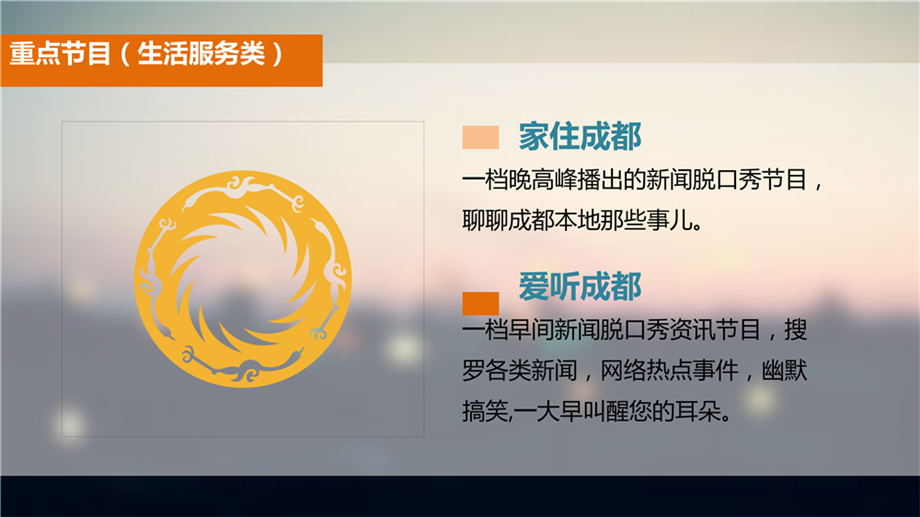 重点节目（生活服务类）

家住成都

一档晚高峰播出的新闻脱口秀节目，聊聊成都本地那些事儿。

爱听成都

一档早间新闻脱口秀资讯节目，搜罗各类新闻，网络热点事件，幽默搞笑,一大早叫醒您的耳朵。